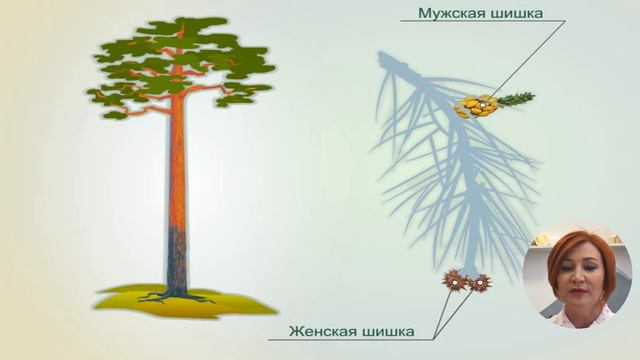 Мужская шишка

Женская шишка